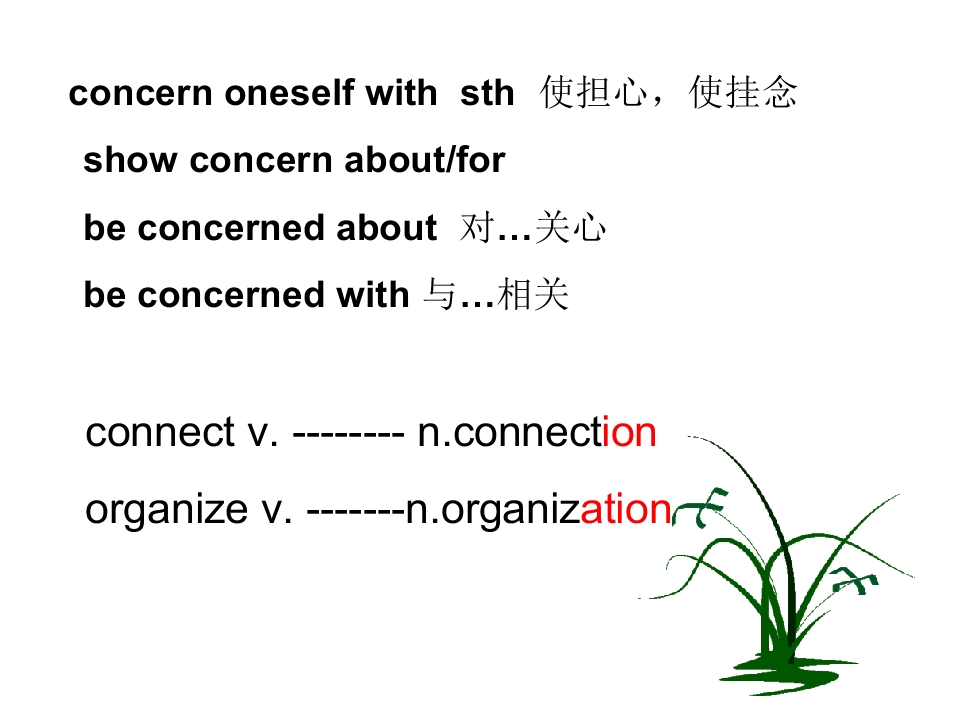 concern oneself with sth 使担心，使挂念

show concern about/for

be concerned about 对…关心

be concerned with 与…相关

connect v. -------- n.connection

organize v. -------n.organization